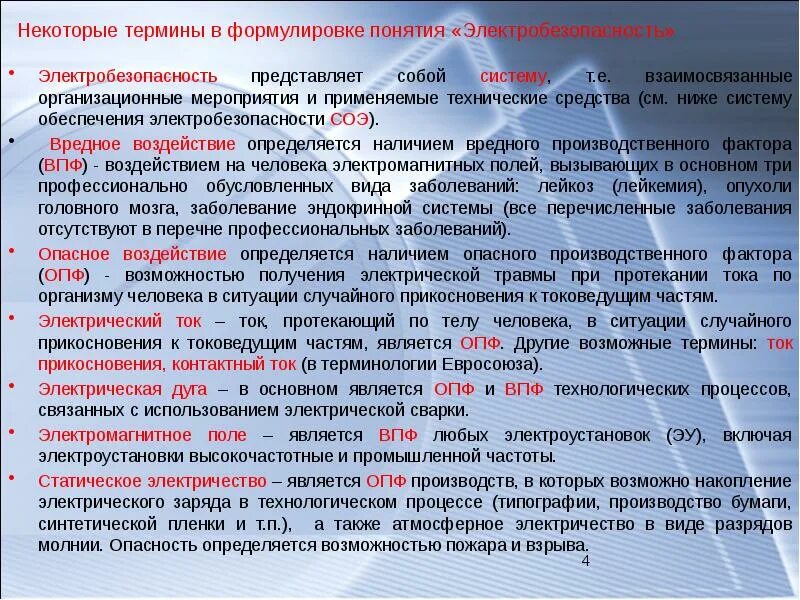 Некоторые термины в формулировке понятия «Электробезопасность»

• Электробезопасность представляет собой систему, т.е. взаимосвязанные организационные мероприятия и применяемые технические средства (см. ниже систему обеспечения электробезопасности СОЭ).

• Вредное воздействие определяется наличием вредного производственного фактора (ВПФ) - воздействием на человека электромагнитных полей, вызывающих в основном три профессионально обусловленных вида заболеваний: лейкоз (лейкемия), опухоли головного мозга, заболевание эндокринной системы (все перечисленные заболевания отсутствуют в перечне профессиональных заболеваний).

• Опасное воздействие определяется наличием опасного производственного фактора (ОПФ) - возможностью получения электрической травмы при протекании тока по организму человека в ситуации случайного прикосновения к токоведущим частям.

• Электрический ток – ток, протекающий по телу человека, в ситуации случайного прикосновения к токоведущим частям, является ОПФ. Другие возможные термины: ток прикосновения, контактный ток (в терминологии Евросоюза).

• Электрическая дуга – в основном является ОПФ и ВПФ технологических процессов, связанных с использованием электрической сварки.

• Электромагнитное поле – является ВПФ любых электроустановок (ЭУ), включая электроустановки высокочастотные и промышленной частоты.

• Статическое электричество – является ОПФ производств, в которых возможно накопление электрического заряда в технологическом процессе (типографии, производство бумаги, синтетической пленки и т.п.), а также атмосферное электричество в виде разрядов молнии. Опасность определяется возможностью пожара и взрыва.

4